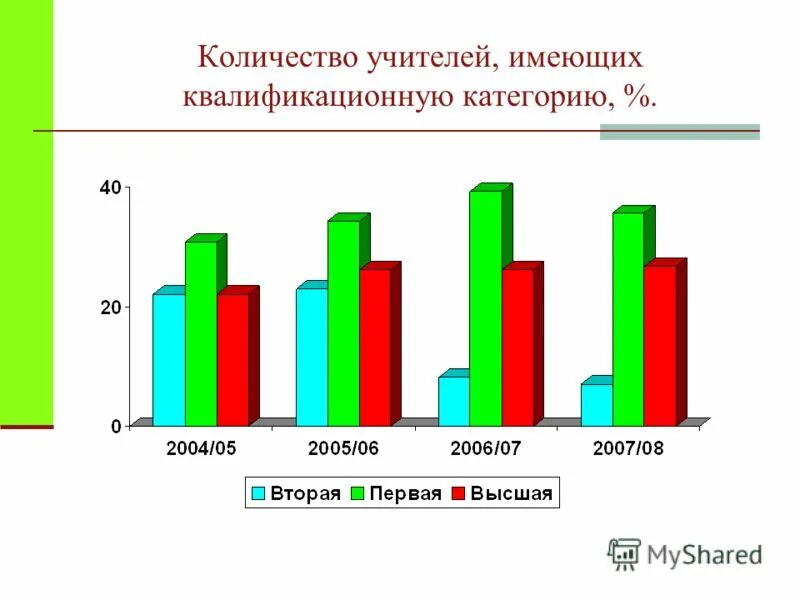 Количество учителей, имеющих квалификационную категорию, %.

40
20
0

2004/05
2005/06
2006/07
2007/08

Вторая Первая Высшая

MyShared